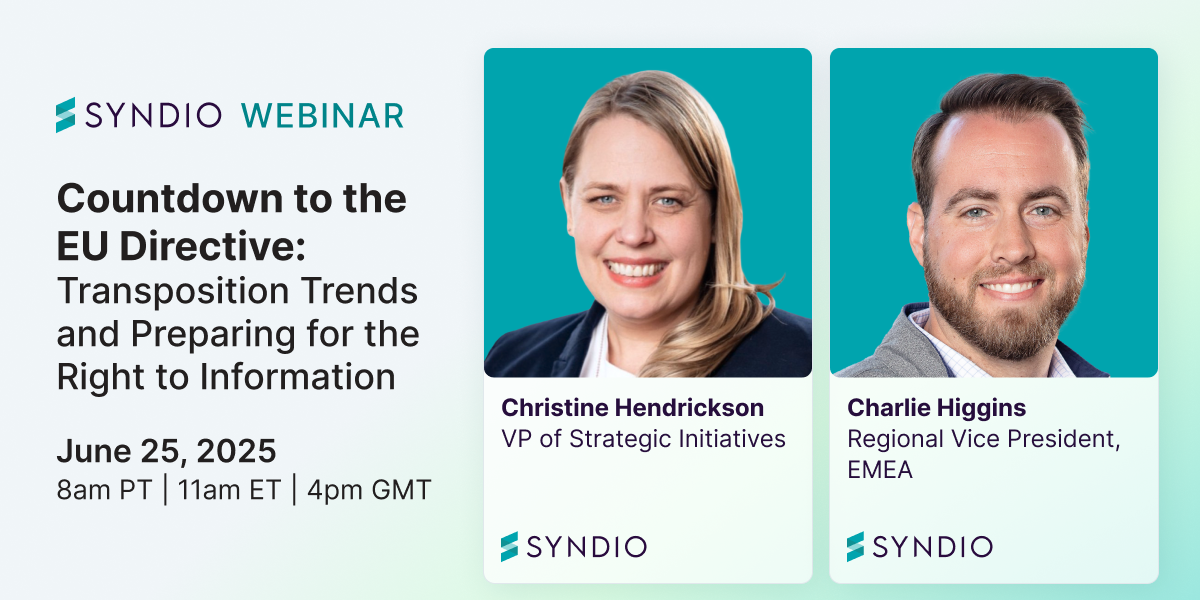 SYNDIO WEBINAR

Countdown to the EU Directive: Transposition Trends and Preparing for the Right to Information

June 25, 2025
8am PT | 11am ET | 4pm GMT

Christine Hendrickson
VP of Strategic Initiatives

SYNDIO

Charlie Higgins
Regional Vice President, EMEA

SYNDIO